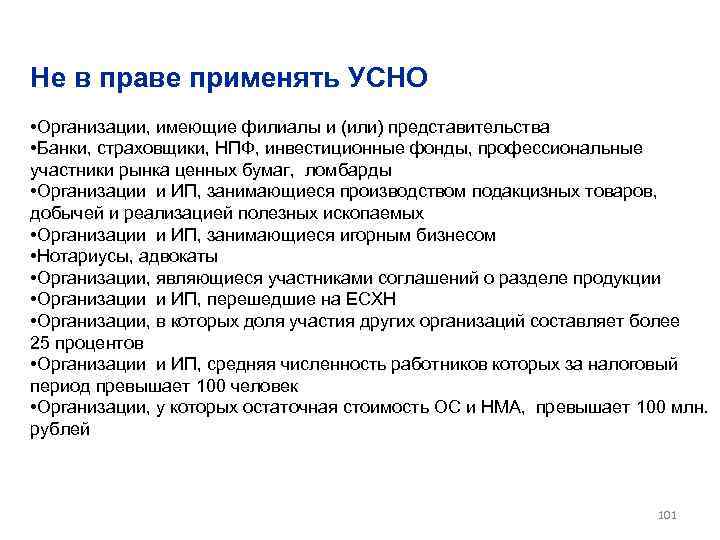 Не в праве применять УСНО

•Организации, имеющие филиалы и (или) представительства
•Банки, страховщики, НПФ, инвестиционные фонды, профессиональные участники рынка ценных бумаг, ломбарды
•Организации и ИП, занимающиеся производством подакцизных товаров, добычей и реализацией полезных ископаемых
•Организации и ИП, занимающиеся игорным бизнесом
•Нотариусы, адвокаты
•Организации, являющиеся участниками соглашений о разделе продукции
•Организации и ИП, перешедшие на ЕСХН
•Организации, в которых доля участия других организаций составляет более 25 процентов
•Организации и ИП, средняя численность работников которых за налоговый период превышает 100 человек
•Организации, у которых остаточная стоимость ОС и НМА, превышает 100 млн. рублей

101